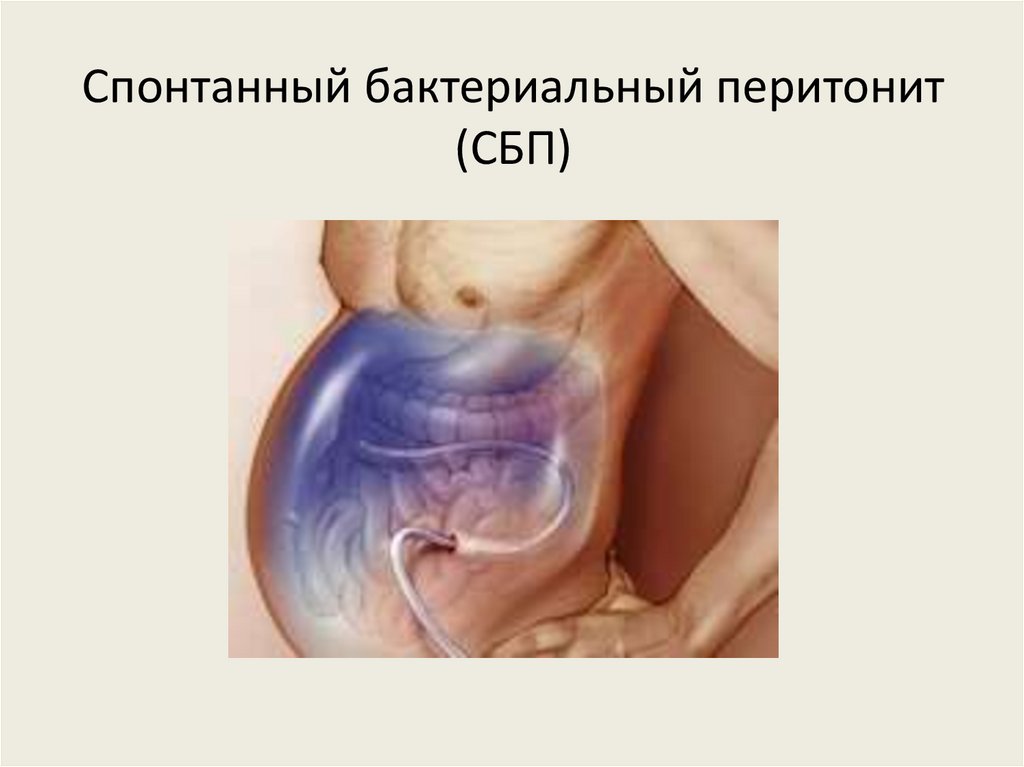 Спонтанный бактериальный перитонит (СБП)